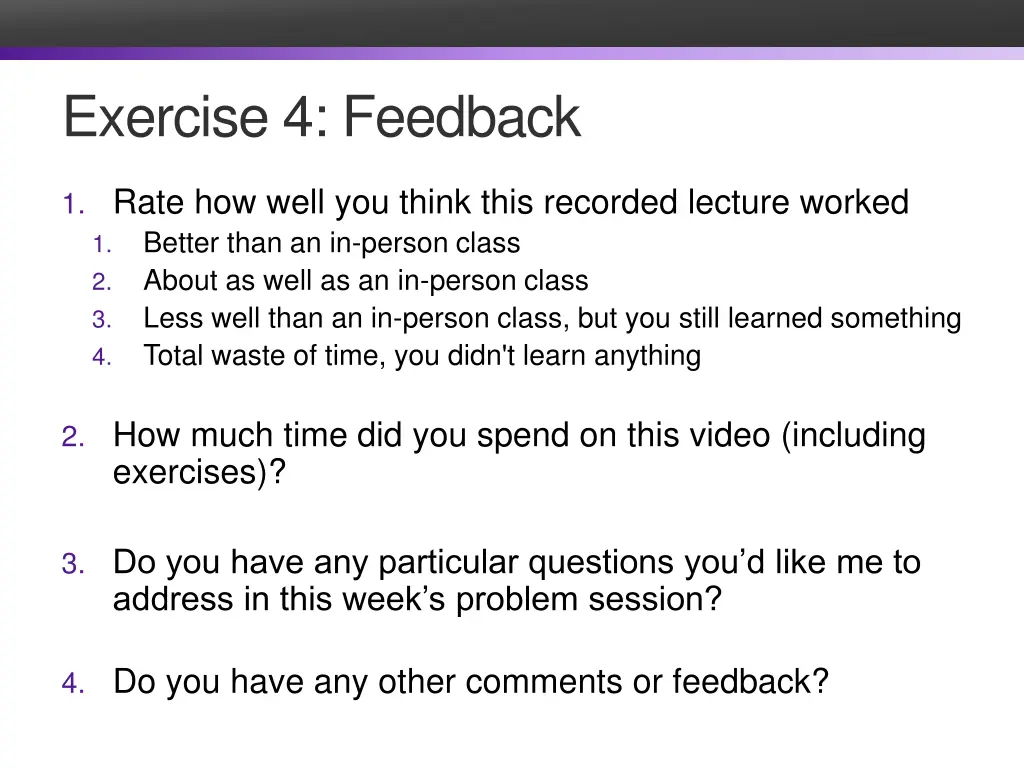 Exercise 4: Feedback

1. Rate how well you think this recorded lecture worked
   1. Better than an in-person class
   2. About as well as an in-person class
   3. Less well than an in-person class, but you still learned something
   4. Total waste of time, you didn't learn anything

2. How much time did you spend on this video (including exercises)?

3. Do you have any particular questions you'd like me to address in this week's problem session?

4. Do you have any other comments or feedback?